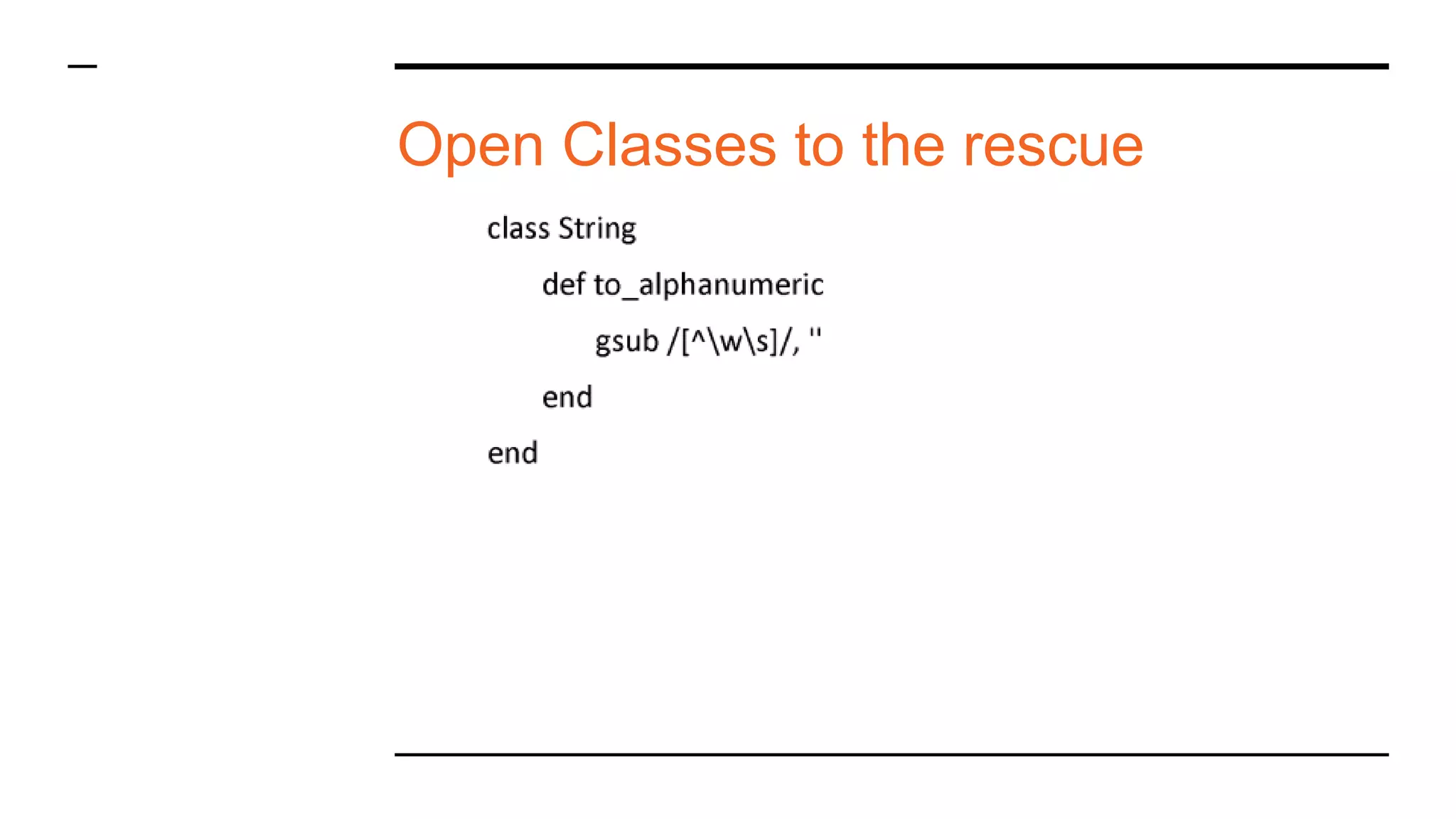 Open Classes to the rescue

class String

def to_alphanumeric

gsub /[^\w\s]/, ''

end

end